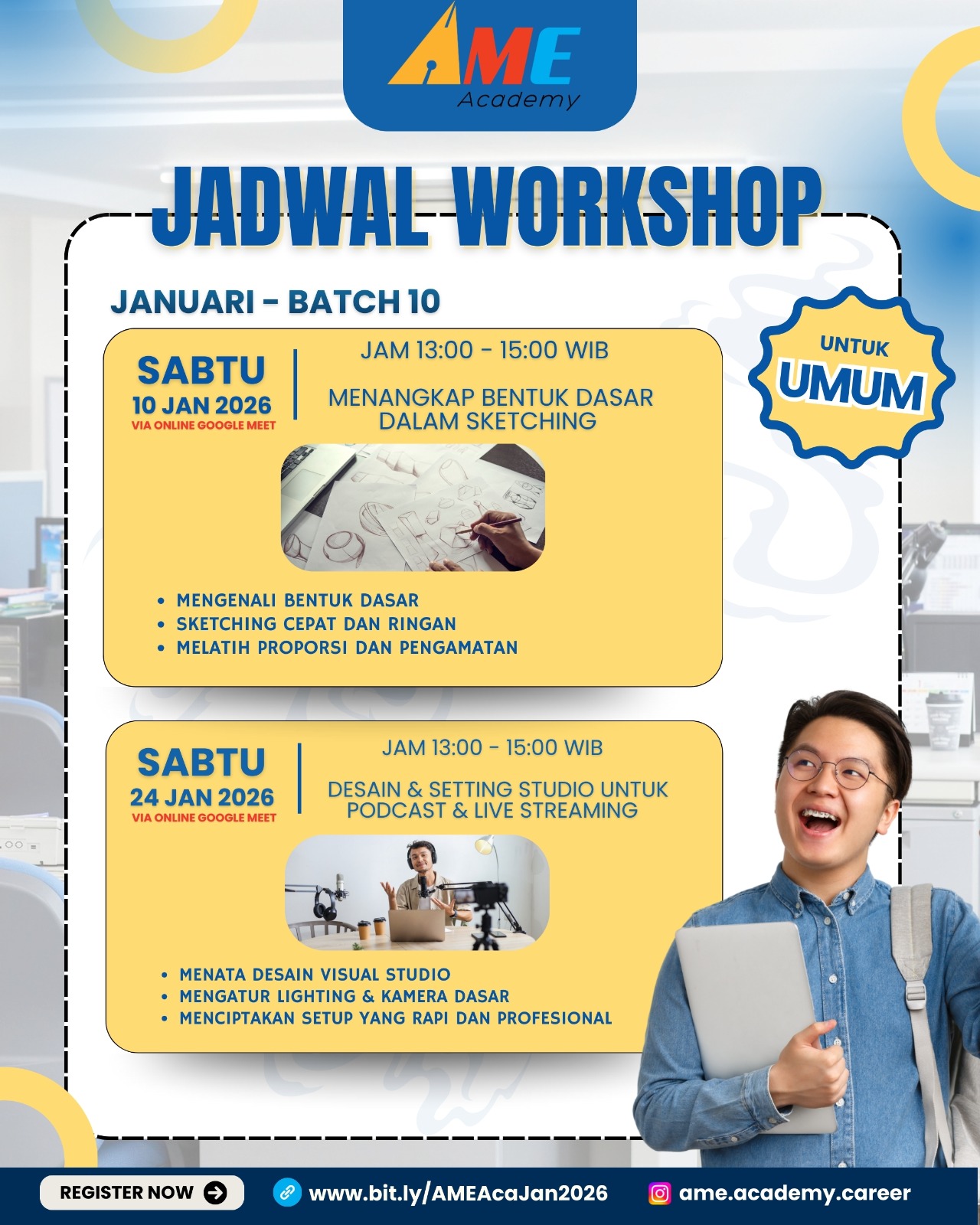 AME
Academy

JADWAL WORKSHOP

JANUARI - BATCH 10

UNTUK
UMUM

SABTU
10 JAN 2026
VIA ONLINE GOOGLE MEET

JAM 13:00 - 15:00 WIB

MENANGKAP BENTUK DASAR DALAM SKETCHING

• MENGENALI BENTUK DASAR
• SKETCHING CEPAT DAN RINGAN
• MELATIH PROPORSI DAN PENGAMATAN

SABTU
24 JAN 2026
VIA ONLINE GOOGLE MEET

JAM 13:00 - 15:00 WIB

DESAIN & SETTING STUDIO UNTUK PODCAST & LIVE STREAMING

• MENATA DESAIN VISUAL STUDIO
• MENGATUR LIGHTING & KAMERA DASAR
• MENCIPTAKAN SETUP YANG RAPI DAN PROFESIONAL

REGISTER NOW

www.bit.ly/AMEAcaJan2026

ame.academy.career